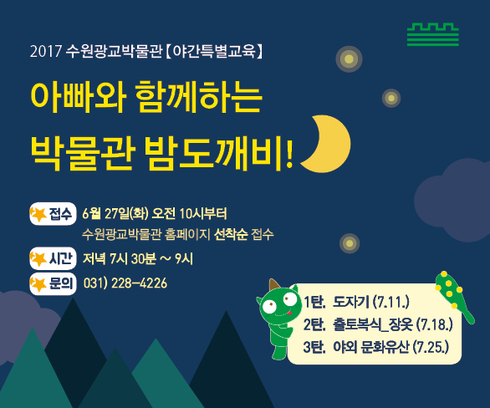 2017 수원광교박물관【야간특별교육】

아빠와 함께하는
박물관 밤도깨비!

접수 6월 27일(화) 오전 10시부터
수원광교박물관 홈페이지 선착순 접수

시간 저녁 7시 30분 ~ 9시

문의 031) 228-4226

1탄. 도자기 (7.11.)
2탄. 출토복식_장옷 (7.18.)
3탄. 야외 문화유산 (7.25.)